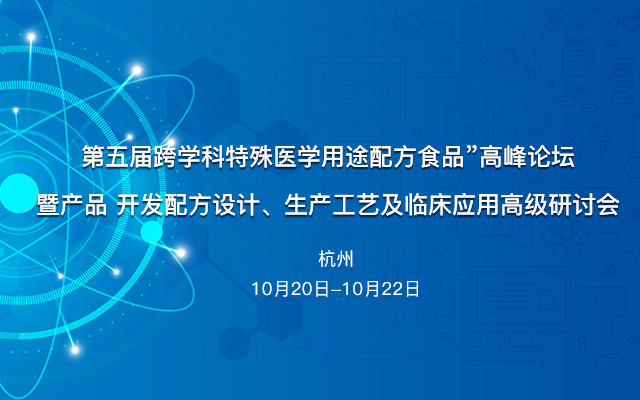 第五届跨学科特殊医学用途配方食品”高峰论坛

暨产品 开发配方设计、生产工艺及临床应用高级研讨会

杭州

10月20日–10月22日